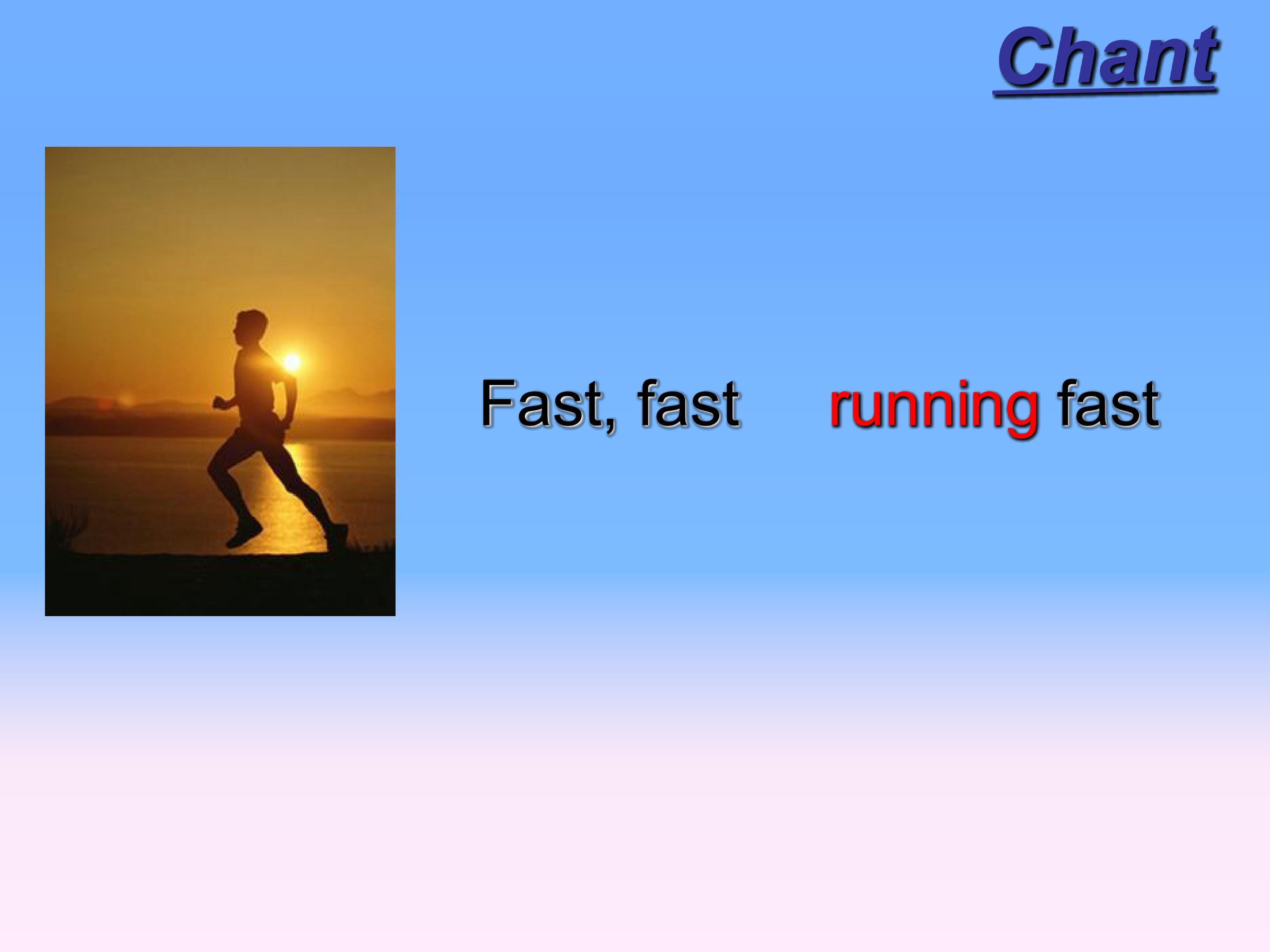 Chant

Fast, fast running fast